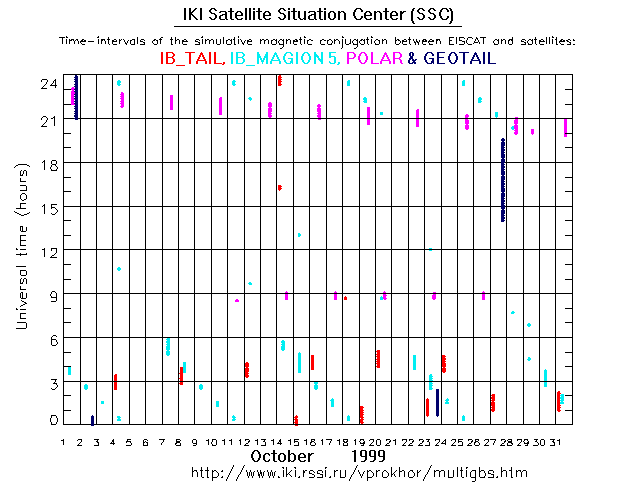 IKI Satellite Situation Center (SSC)

Time-intervals of the simulative magnetic conjugation between EISCAT and satellites:
IB_TAIL, IB_MAGION 5, POLAR & GEOTAIL

Universal time (hours)

24
21
18
15
12
9
6
3
0

1 2 3 4 5 6 7 8 9 10 11 12 13 14 15 16 17 18 19 20 21 22 23 24 25 26 27 28 29 30 31

October 1999

http://www.iki.rssi.ru/vprokhor/multigbs.htm